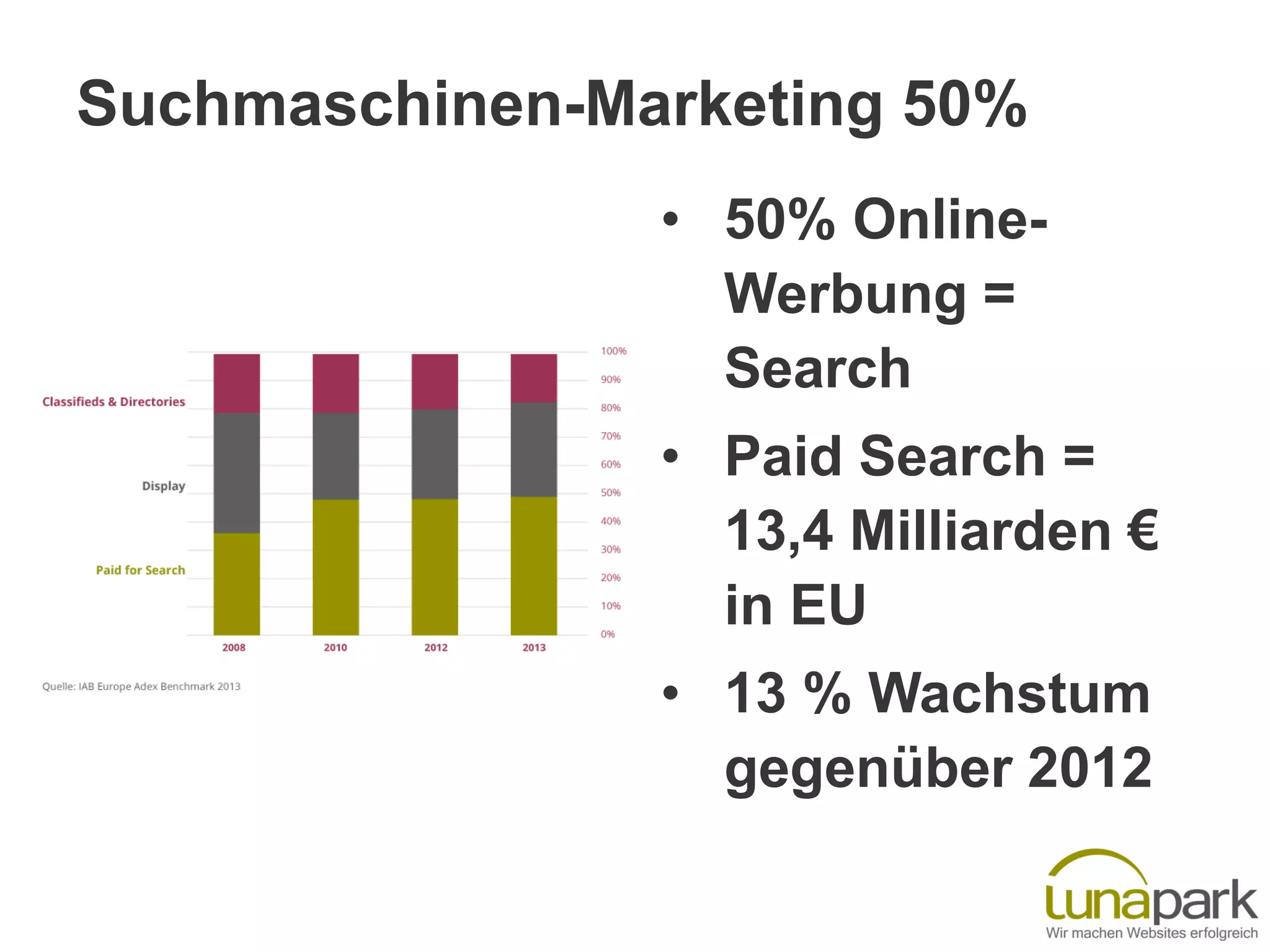 Suchmaschinen-Marketing 50%

Classifieds & Directories
Display
Paid for Search

100%
90%
80%
70%
60%
50%
40%
30%
20%
10%
0%

2008
2010
2012
2013

Quelle: IAB Europe Adex Benchmark 2013

• 50% Online-Werbung = Search
• Paid Search = 13,4 Milliarden € in EU
• 13 % Wachstum gegenüber 2012

lunapark
Wir machen Websites erfolgreich